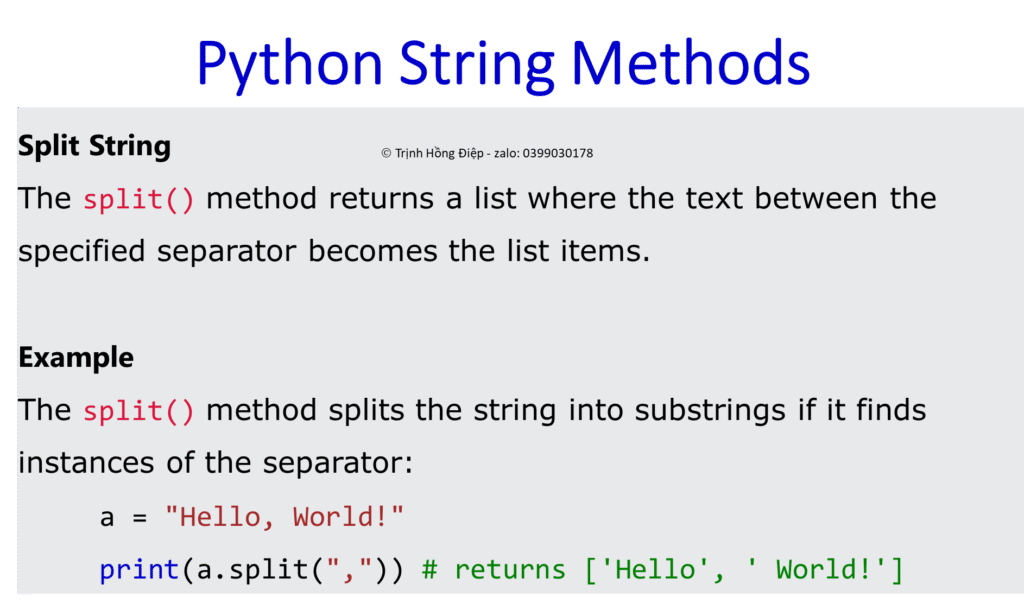 Python String Methods

Split String

© Trịnh Hồng Điệp - zalo: 0399030178

The split() method returns a list where the text between the specified separator becomes the list items.

Example

The split() method splits the string into substrings if it finds instances of the separator:

a = "Hello, World!"

print(a.split(",")) # returns ['Hello', ' World!']